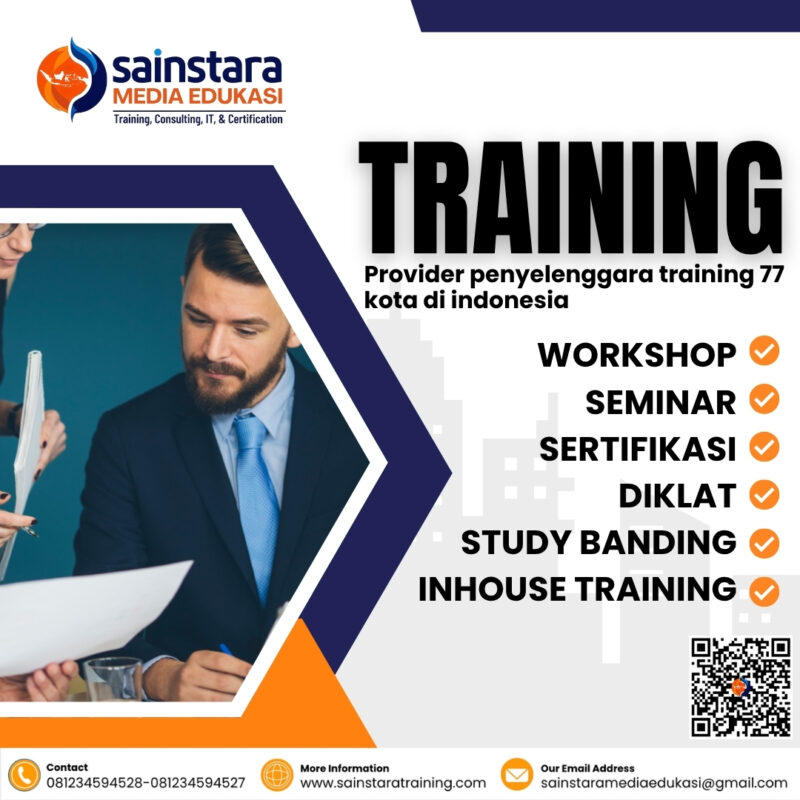 sainstara
MEDIA EDUKASI
Training, Consulting, IT, & Certification

TRAINING

Provider penyelenggara training 77 kota di indonesia

WORKSHOP
SEMINAR
SERTIFIKASI
DIKLAT
STUDY BANDING
INHOUSE TRAINING

Contact
081234594528-081234594527

More Information
www.sainstaratraining.com

Our Email Address
sainstaramediaedukasi@gmail.com